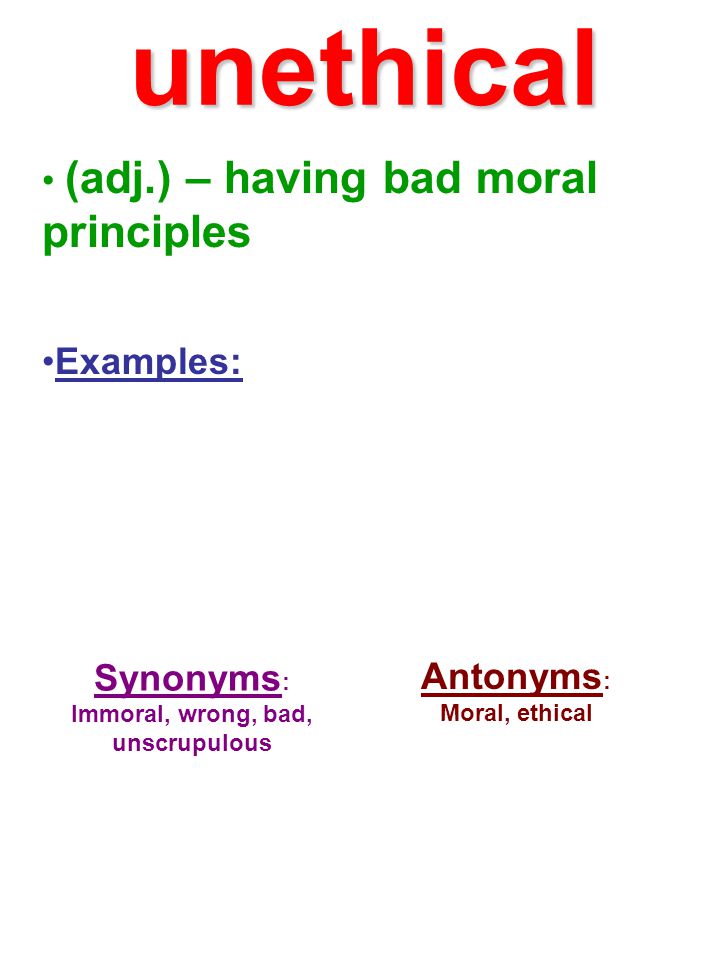 unethical

• (adj.) – having bad moral principles

•Examples:

Synonyms:
Immoral, wrong, bad, unscrupulous

Antonyms:
Moral, ethical